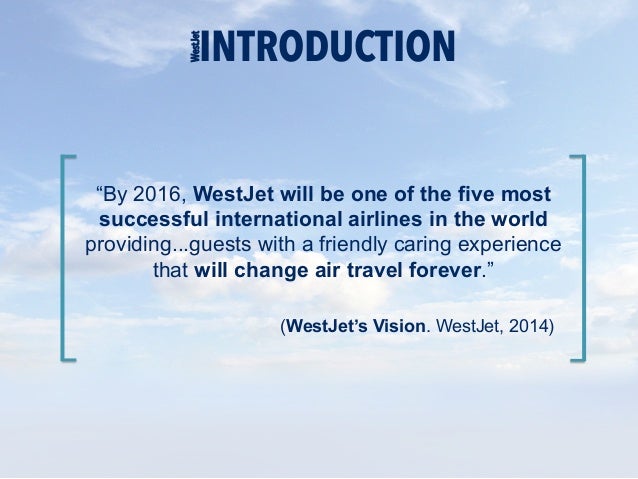 WestJet INTRODUCTION

“By 2016, WestJet will be one of the five most successful international airlines in the world providing...guests with a friendly caring experience that will change air travel forever.”

(WestJet’s Vision. WestJet, 2014)